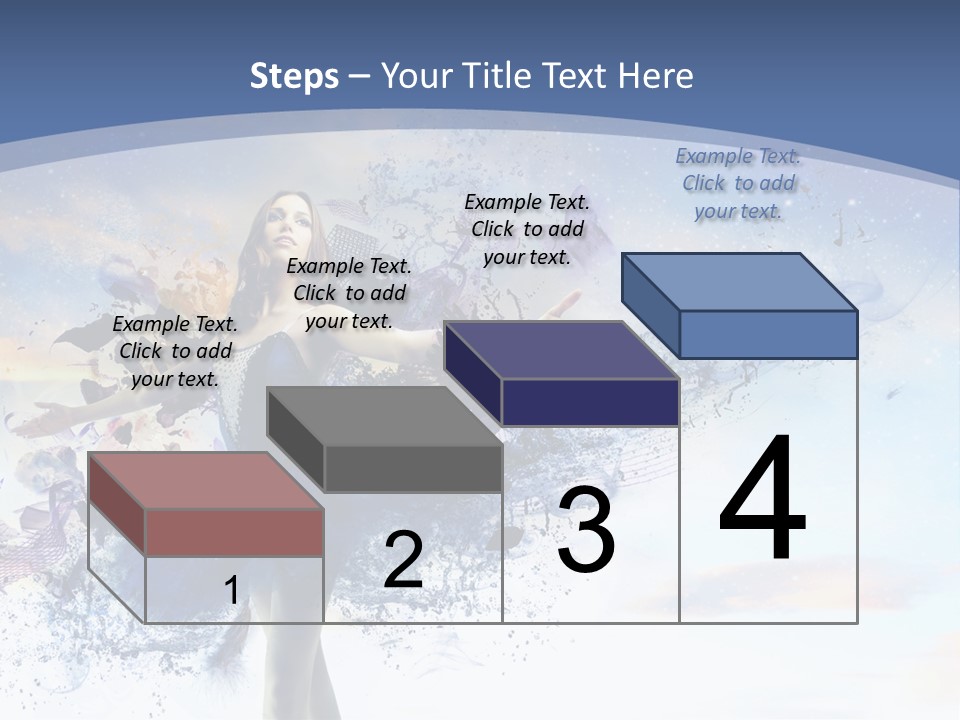 Steps – Your Title Text Here

Example Text. Click to add your text.

Example Text. Click to add your text.

Example Text. Click to add your text.

Example Text. Click to add your text.

1

2

3

4